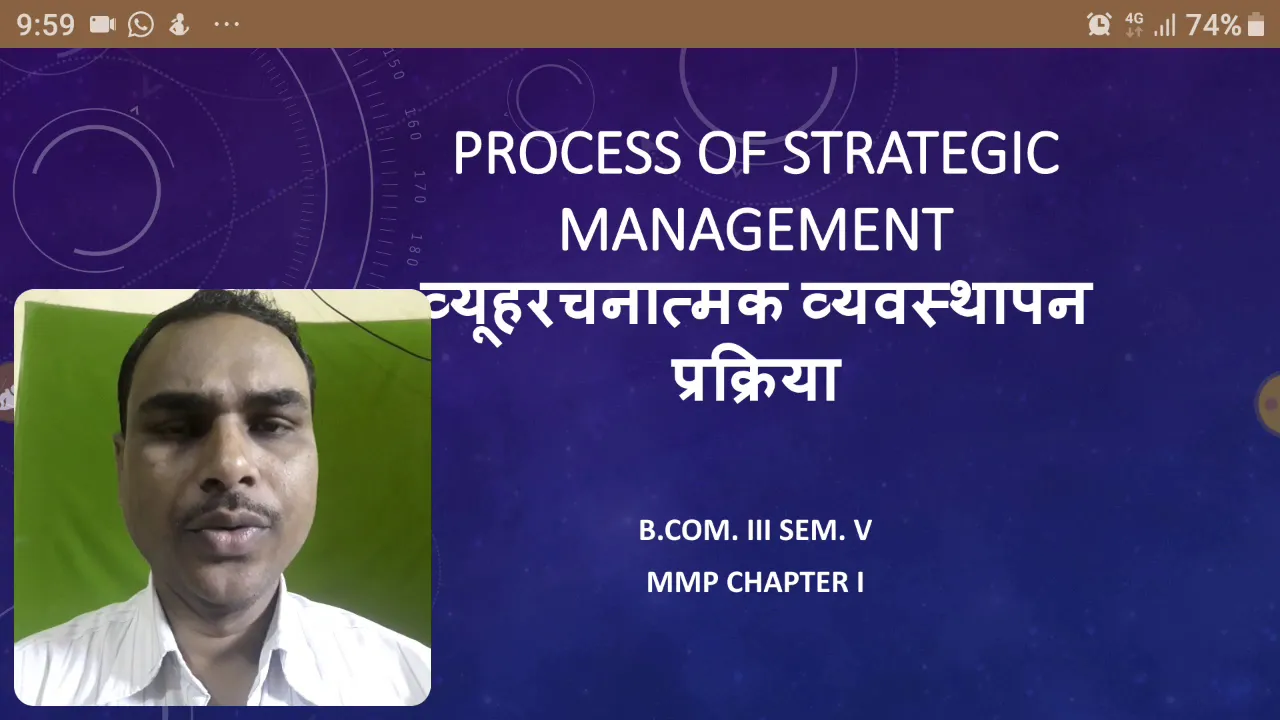 9:59 ··· 4G 74%

150 160 170 180

PROCESS OF STRATEGIC MANAGEMENT
व्यूहरचनात्मक व्यवस्थापन प्रक्रिया

B.COM. III SEM. V
MMP CHAPTER I